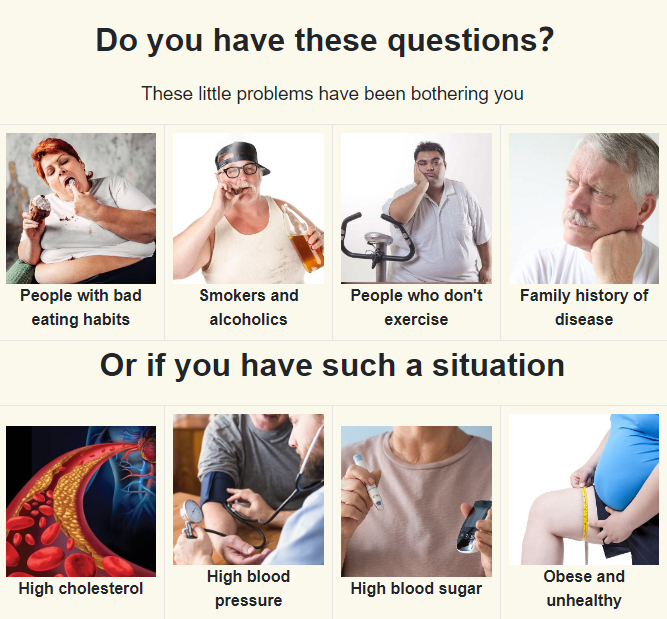 Do you have these questions?

These little problems have been bothering you

People with bad eating habits

Smokers and alcoholics

People who don't exercise

Family history of disease

Or if you have such a situation

High cholesterol

High blood pressure

High blood sugar

Obese and unhealthy